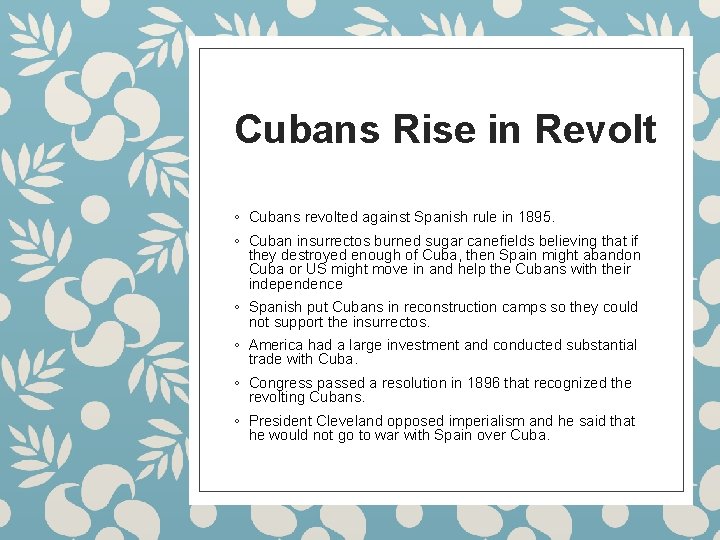 Cubans Rise in Revolt

◦ Cubans revolted against Spanish rule in 1895.

◦ Cuban insurrectos burned sugar canefields believing that if they destroyed enough of Cuba, then Spain might abandon Cuba or US might move in and help the Cubans with their independence

◦ Spanish put Cubans in reconstruction camps so they could not support the insurrectos.

◦ America had a large investment and conducted substantial trade with Cuba.

◦ Congress passed a resolution in 1896 that recognized the revolting Cubans.

◦ President Cleveland opposed imperialism and he said that he would not go to war with Spain over Cuba.